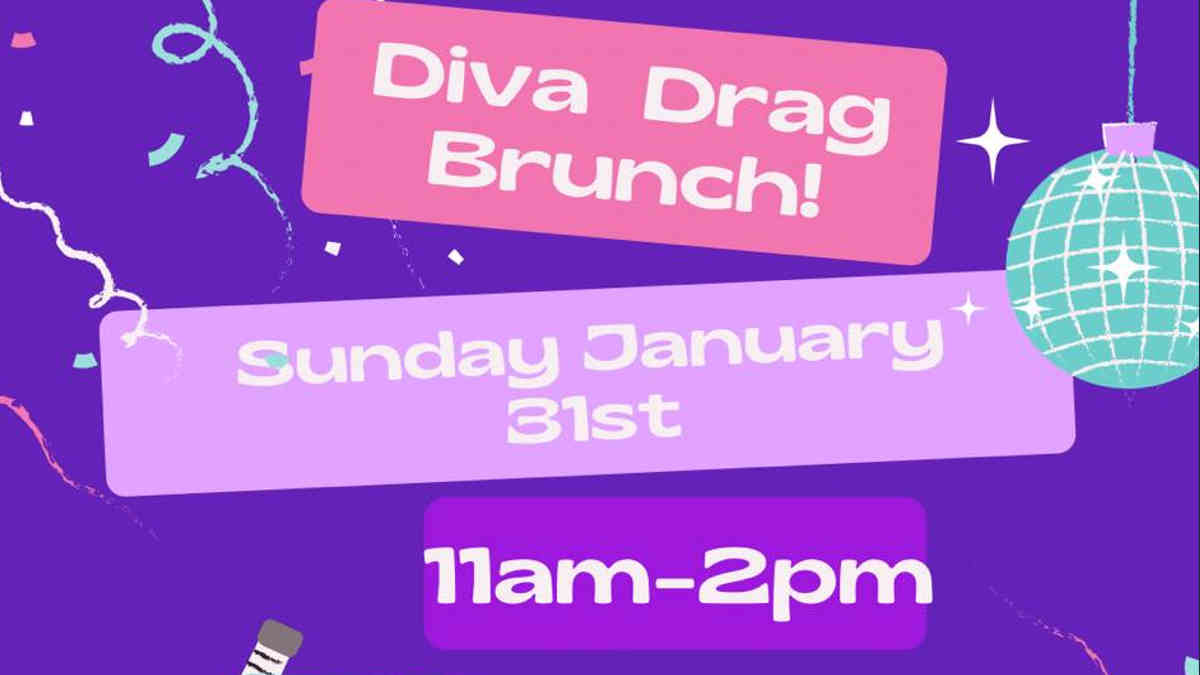 Diva Drag Brunch!

Sunday January 31st

11am-2pm